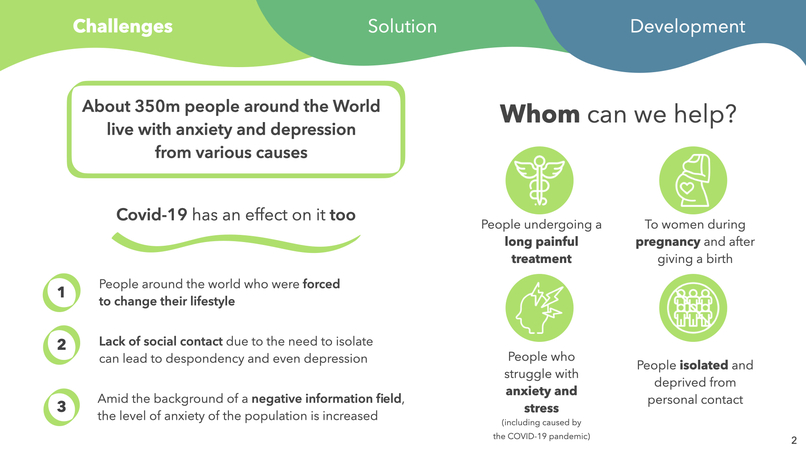 Challenges

Solution

Development

About 350m people around the World live with anxiety and depression from various causes

Covid-19 has an effect on it too

1 People around the world who were forced to change their lifestyle

2 Lack of social contact due to the need to isolate can lead to despondency and even depression

3 Amid the background of a negative information field, the level of anxiety of the population is increased

Whom can we help?

People undergoing a long painful treatment

To women during pregnancy and after giving a birth

People who struggle with anxiety and stress (including caused by the COVID-19 pandemic)

People isolated and deprived from personal contact

2